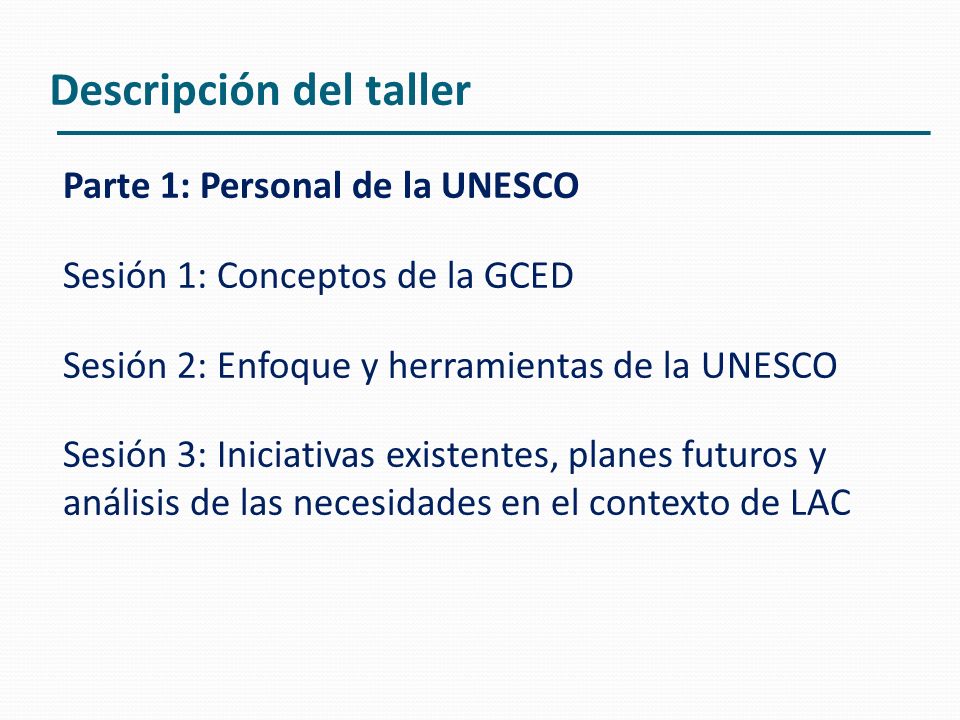 Descripción del taller

Parte 1: Personal de la UNESCO

Sesión 1: Conceptos de la GCED

Sesión 2: Enfoque y herramientas de la UNESCO

Sesión 3: Iniciativas existentes, planes futuros y análisis de las necesidades en el contexto de LAC